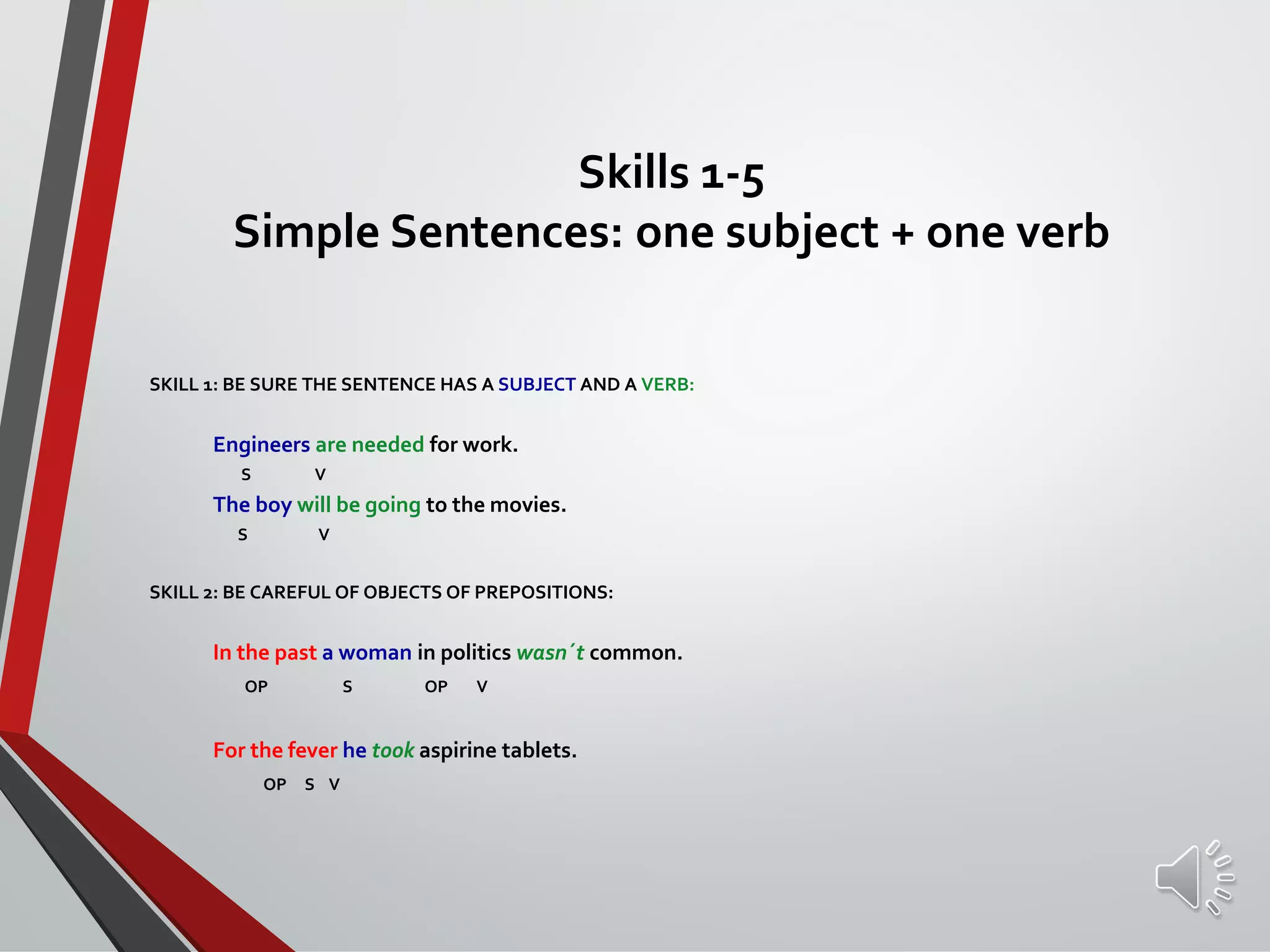 Skills 1-5
Simple Sentences: one subject + one verb

SKILL 1: BE SURE THE SENTENCE HAS A SUBJECT AND A VERB:

Engineers are needed for work.
S V
The boy will be going to the movies.
S V

SKILL 2: BE CAREFUL OF OBJECTS OF PREPOSITIONS:

In the past a woman in politics wasn´t common.
OP S OP V

For the fever he took aspirine tablets.
OP S V